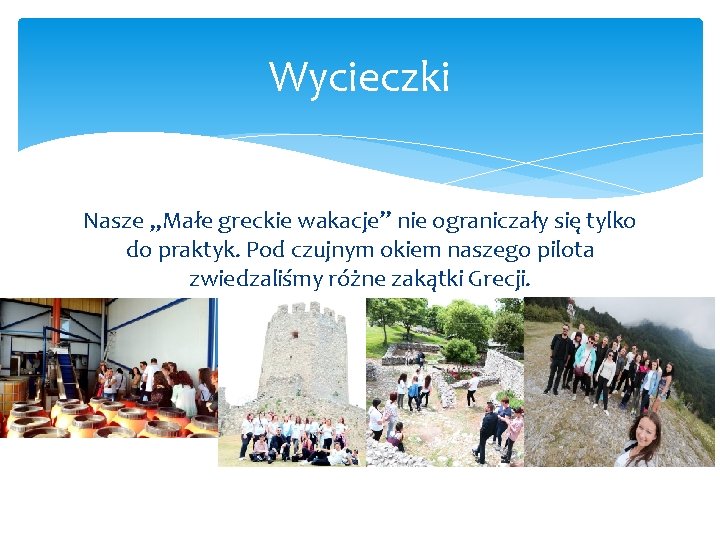 Wycieczki

Nasze „Małe greckie wakacje” nie ograniczały się tylko do praktyk. Pod czujnym okiem naszego pilota zwiedzaliśmy różne zakątki Grecji.